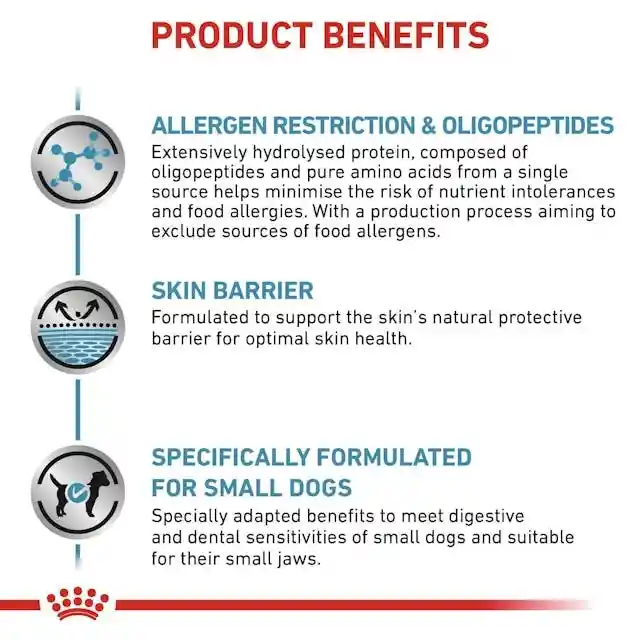 PRODUCT BENEFITS

ALLERGEN RESTRICTION & OLIGOPEPTIDES
Extensively hydrolysed protein, composed of oligopeptides and pure amino acids from a single source helps minimise the risk of nutrient intolerances and food allergies. With a production process aiming to exclude sources of food allergens.

SKIN BARRIER
Formulated to support the skin's natural protective barrier for optimal skin health.

SPECIFICALLY FORMULATED FOR SMALL DOGS
Specially adapted benefits to meet digestive and dental sensitivities of small dogs and suitable for their small jaws.